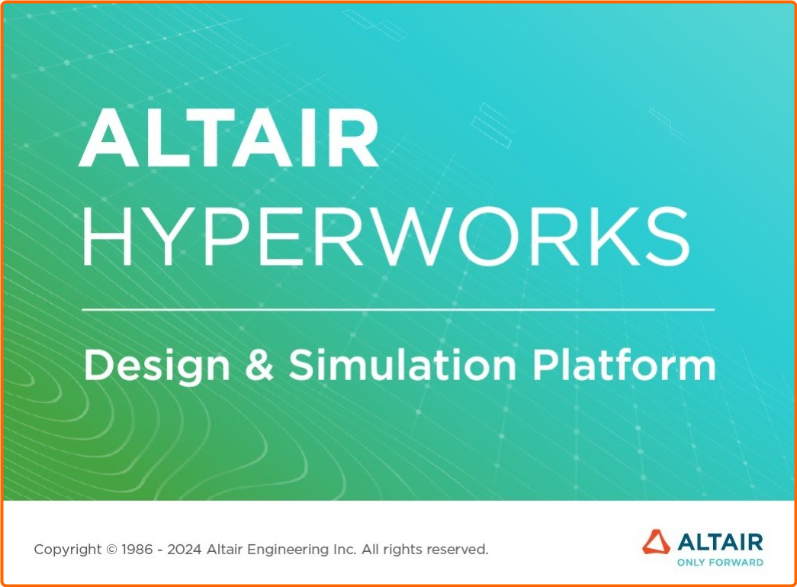 ALTAIR
HYPERWORKS

Design & Simulation Platform

Copyright © 1986 - 2024 Altair Engineering Inc. All rights reserved.

ALTAIR
ONLY FORWARD